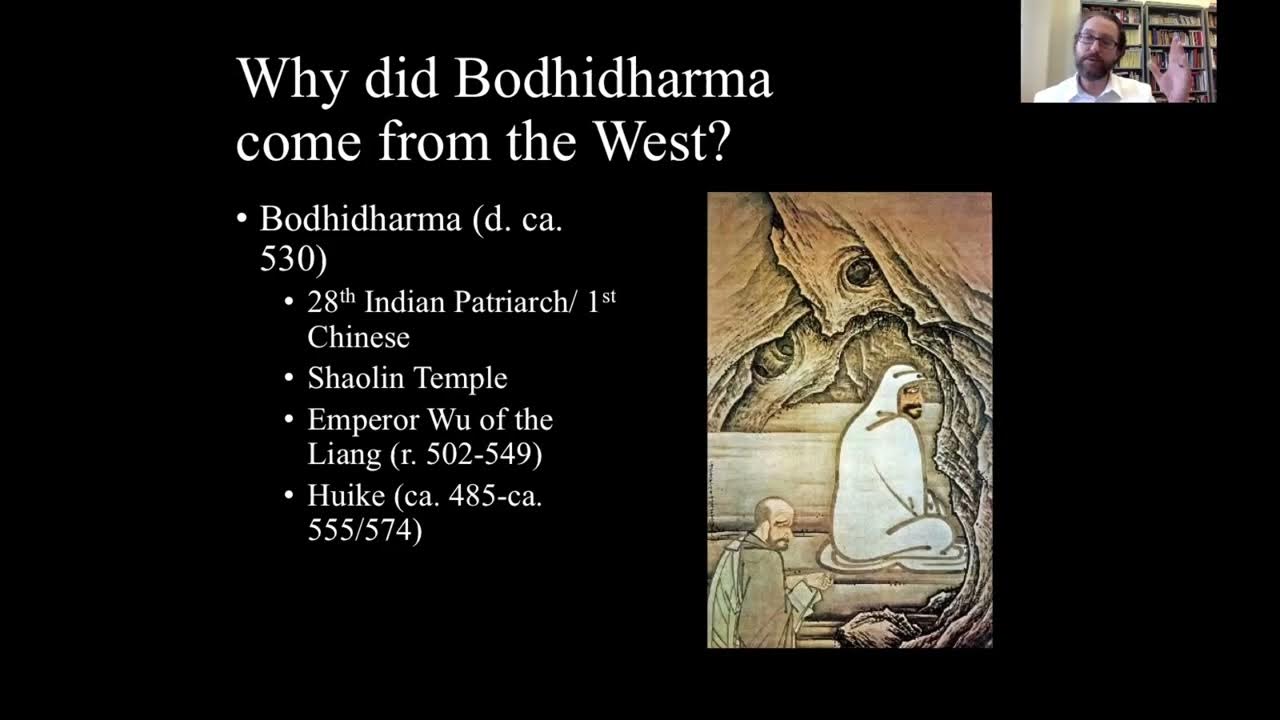 Why did Bodhidharma come from the West?

• Bodhidharma (d. ca. 530)
  • 28$^{th}$ Indian Patriarch/ 1$^{st}$ Chinese
  • Shaolin Temple
  • Emperor Wu of the Liang (r. 502-549)
  • Huike (ca. 485-ca. 555/574)